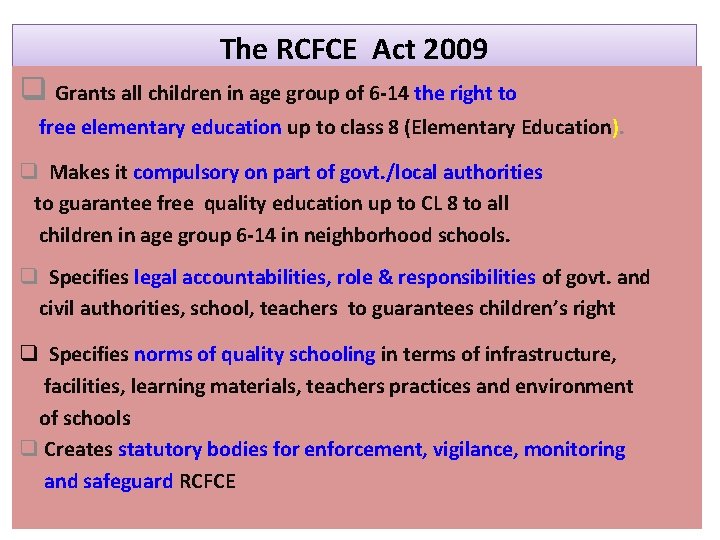 The RCFCE Act 2009

❑ Grants all children in age group of 6-14 the right to free elementary education up to class 8 (Elementary Education).

❑ Makes it compulsory on part of govt./local authorities to guarantee free quality education up to CL 8 to all children in age group 6-14 in neighborhood schools.

❑ Specifies legal accountabilities, role & responsibilities of govt. and civil authorities, school, teachers to guarantees children's right

❑ Specifies norms of quality schooling in terms of infrastructure, facilities, learning materials, teachers practices and environment of schools

❑ Creates statutory bodies for enforcement, vigilance, monitoring and safeguard RCFCE